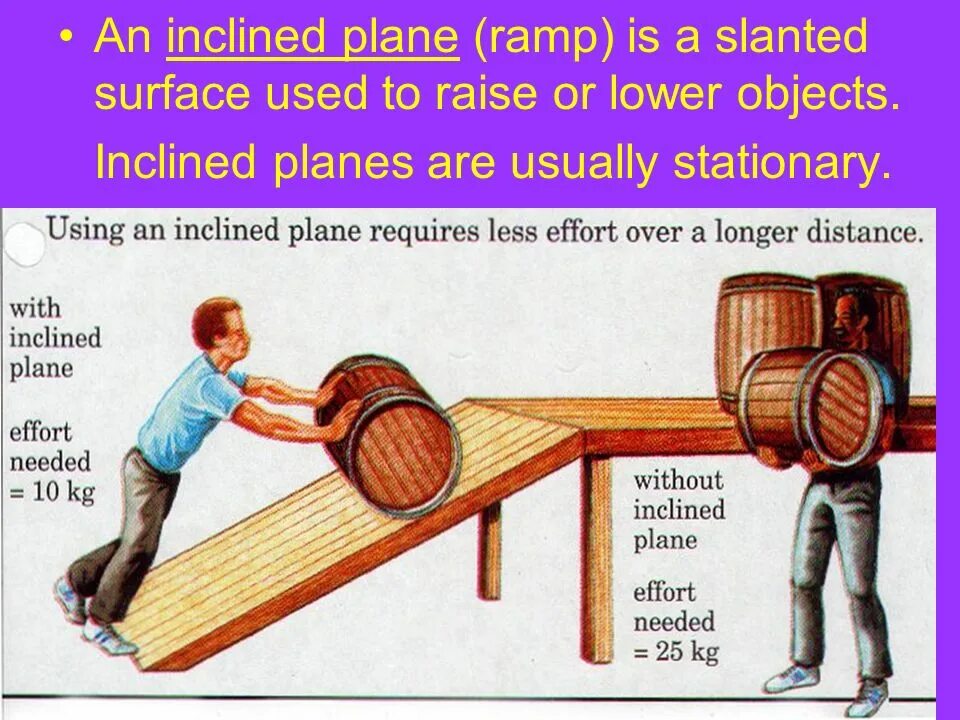 • An inclined plane (ramp) is a slanted surface used to raise or lower objects.

Inclined planes are usually stationary.

Using an inclined plane requires less effort over a longer distance.

with inclined plane

effort needed = 10 kg

without inclined plane

effort needed = 25 kg